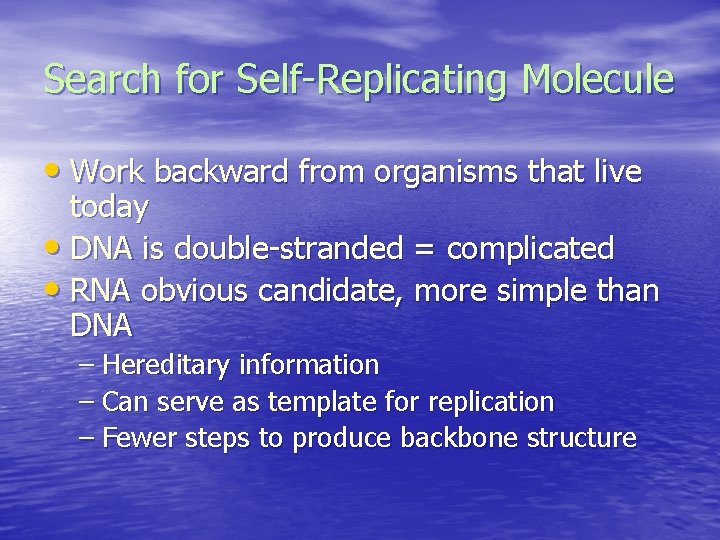 Search for Self-Replicating Molecule

• Work backward from organisms that live today
• DNA is double-stranded = complicated
• RNA obvious candidate, more simple than DNA
– Hereditary information
– Can serve as template for replication
– Fewer steps to produce backbone structure